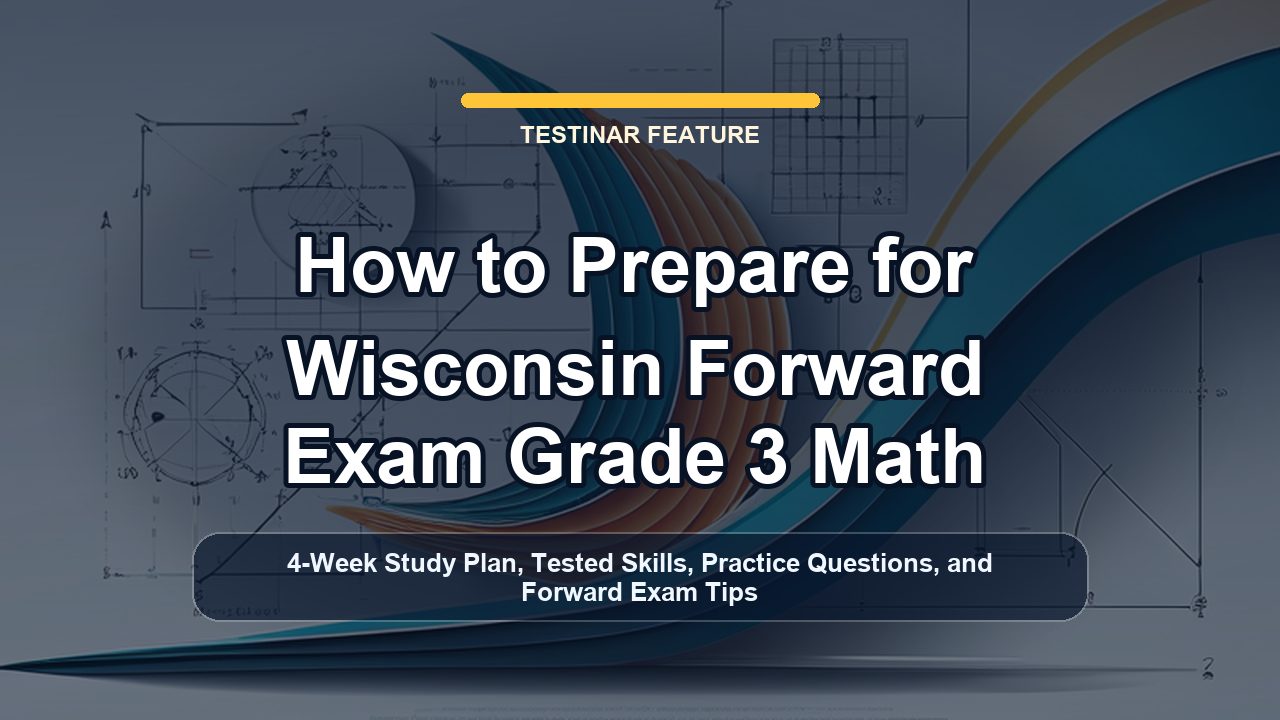 TESTINAR FEATURE

How to Prepare for Wisconsin Forward Exam Grade 3 Math

4-Week Study Plan, Tested Skills, Practice Questions, and Forward Exam Tips